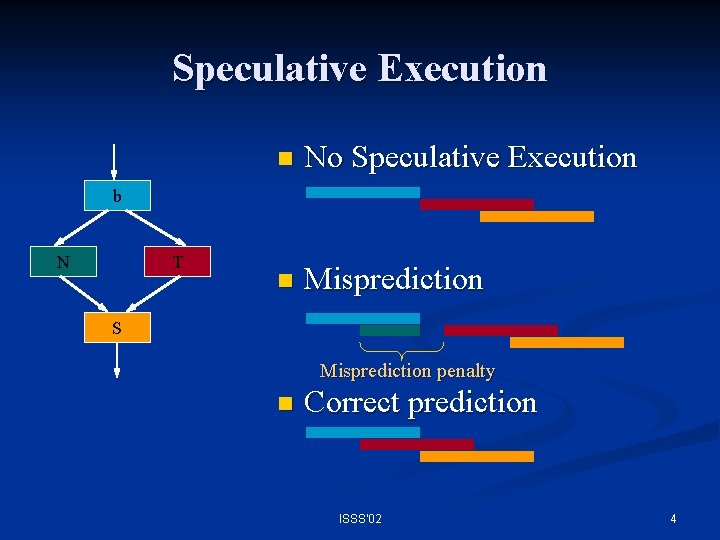 Speculative Execution

b

N

T

S

No Speculative Execution

Misprediction

Misprediction penalty

Correct prediction

ISSS'02

4